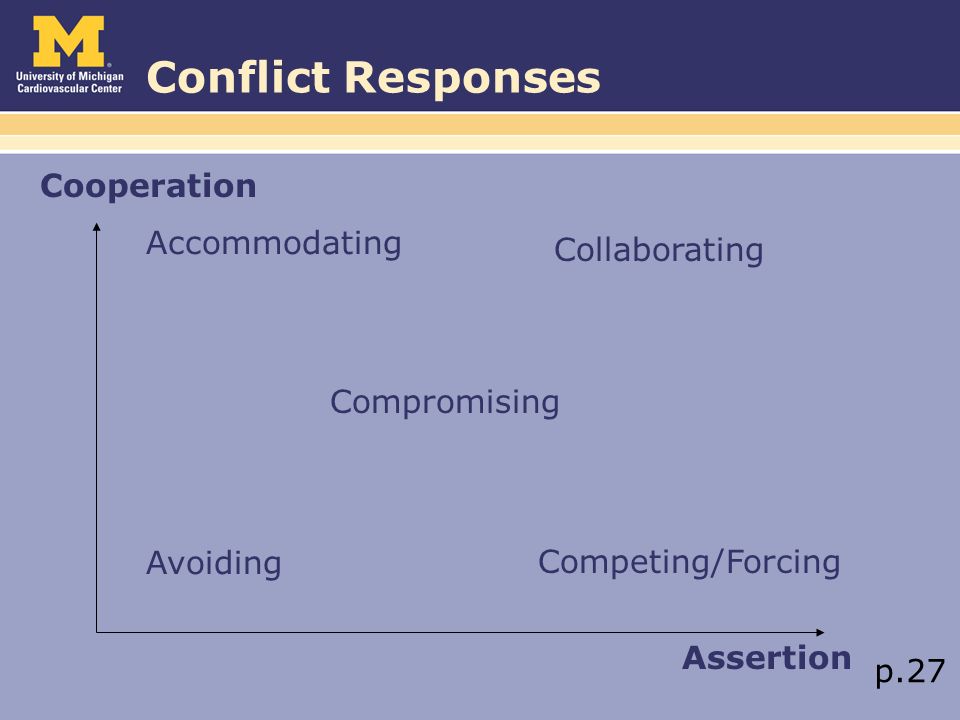 M
University of Michigan
Cardiovascular Center

Conflict Responses

Cooperation

Accommodating

Collaborating

Compromising

Avoiding

Competing/Forcing

Assertion

p.27